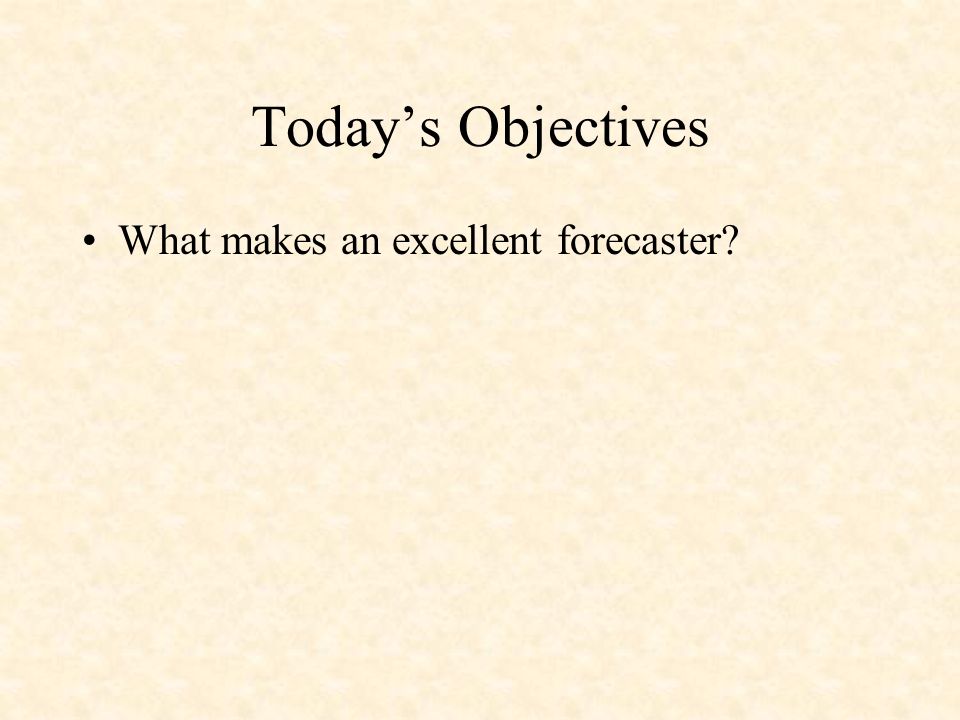 Today’s Objectives

• What makes an excellent forecaster?